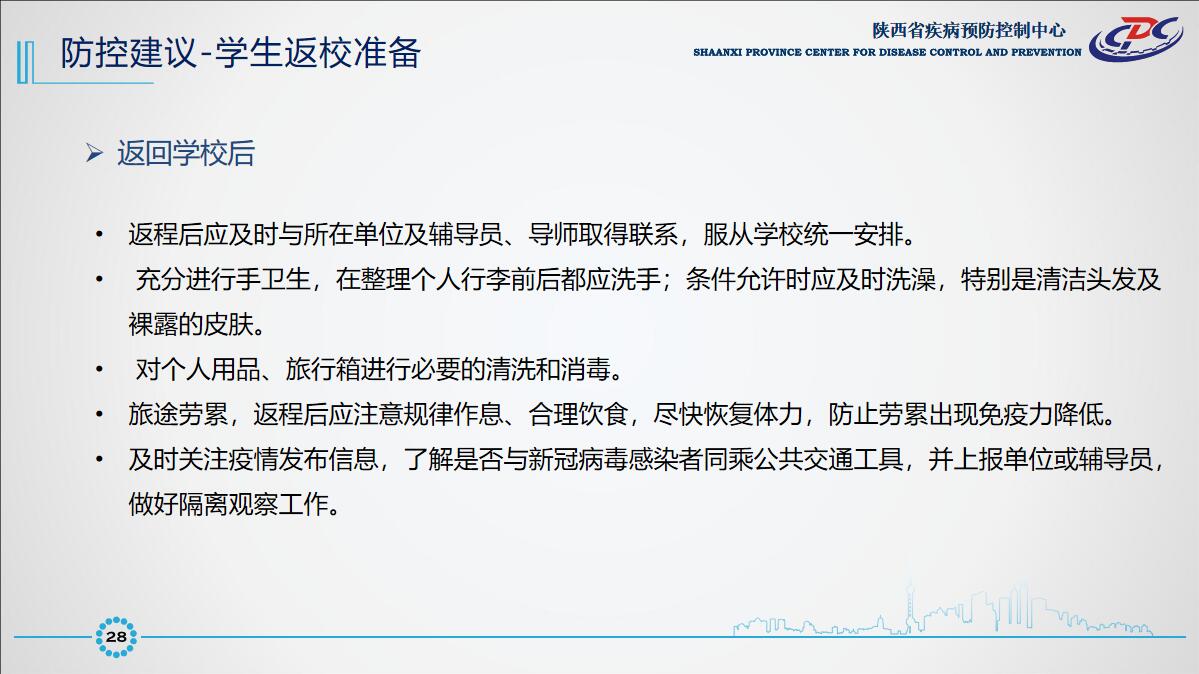 防控建议-学生返校准备

陕西省疾病预防控制中心
SHAANXI PROVINCE CENTER FOR DISEASE CONTROL AND PREVENTION

CDC

➢ 返回学校后

• 返程后应及时与所在单位及辅导员、导师取得联系，服从学校统一安排。

• 充分进行手卫生，在整理个人行李前后都应洗手；条件允许时应及时洗澡，特别是清洁头发及裸露的皮肤。

• 对个人用品、旅行箱进行必要的清洗和消毒。

• 旅途劳累，返程后应注意规律作息、合理饮食，尽快恢复体力，防止劳累出现免疫力降低。

• 及时关注疫情发布信息，了解是否与新冠病毒感染者同乘公共交通工具，并上报单位或辅导员，做好隔离观察工作。

28